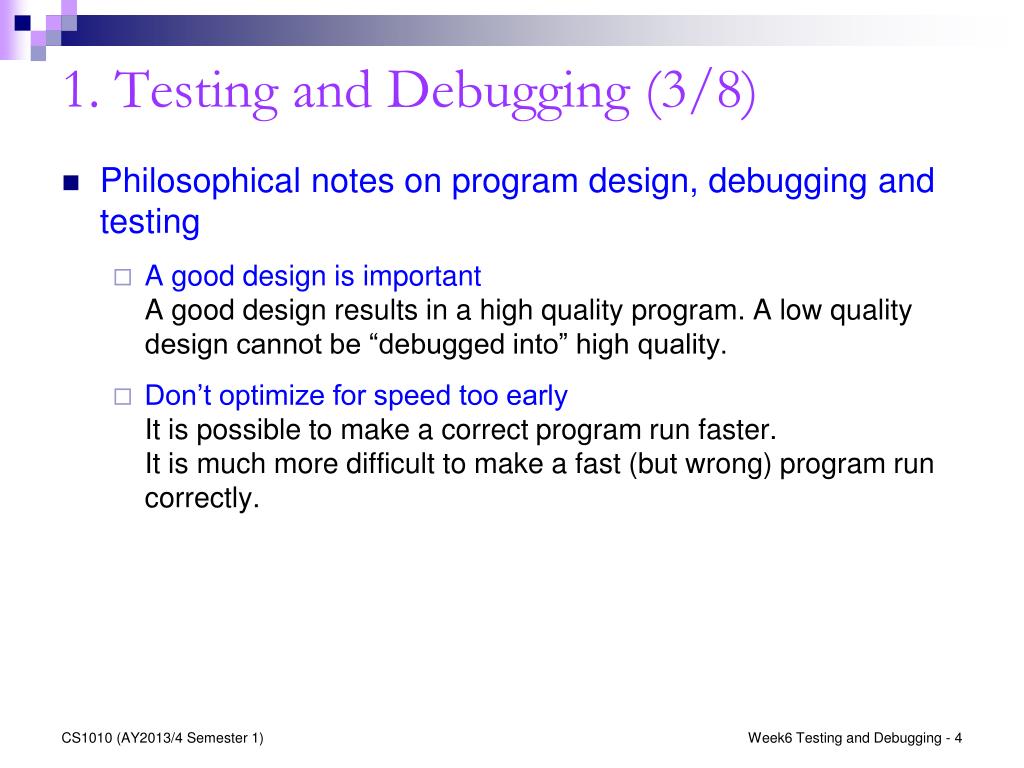 1. Testing and Debugging (3/8)

Philosophical notes on program design, debugging and testing

A good design is important
A good design results in a high quality program. A low quality design cannot be “debugged into” high quality.

Don’t optimize for speed too early
It is possible to make a correct program run faster.
It is much more difficult to make a fast (but wrong) program run correctly.

CS1010 (AY2013/4 Semester 1)

Week6 Testing and Debugging - 4